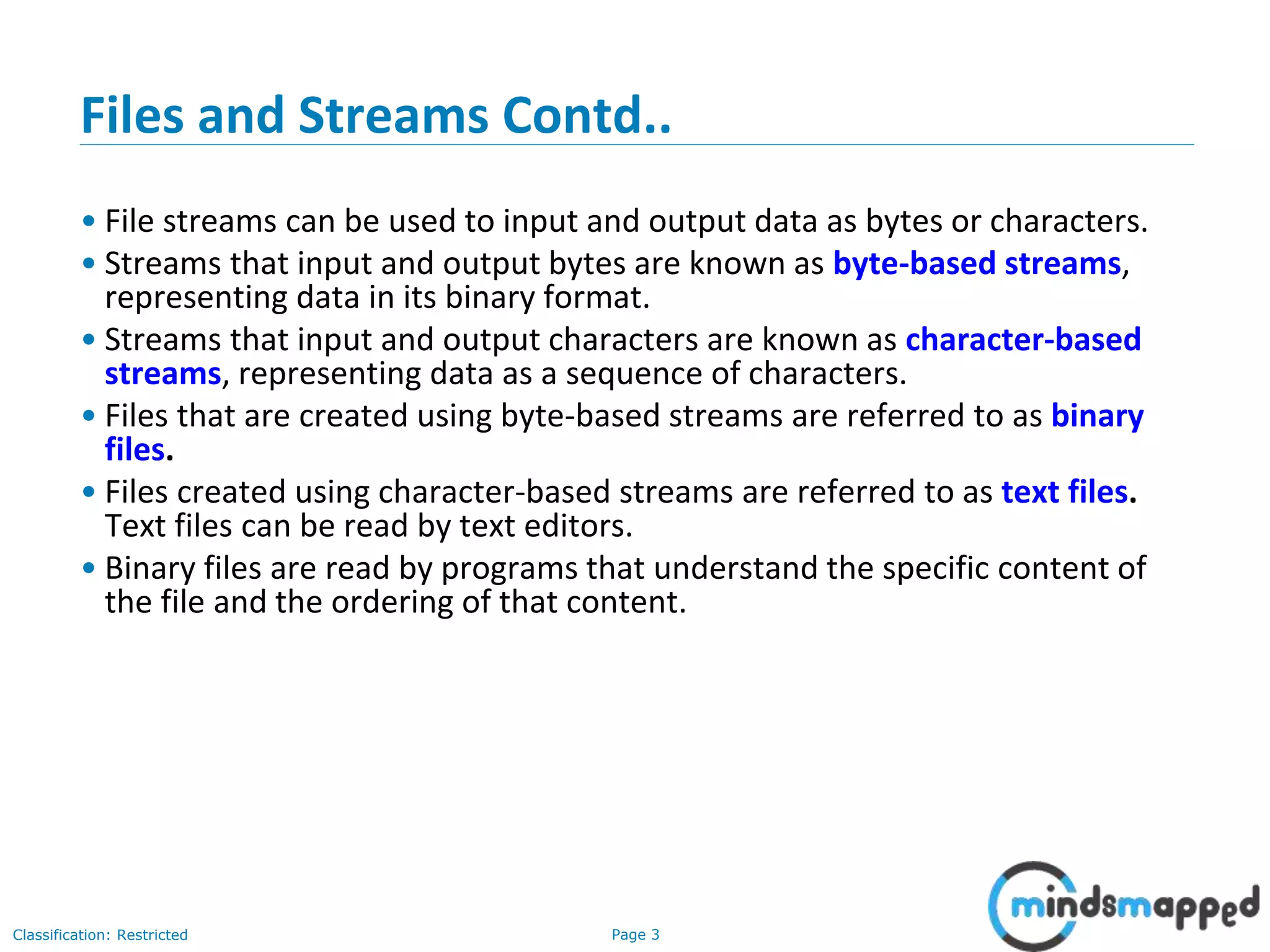 Files and Streams Contd..

• File streams can be used to input and output data as bytes or characters.
• Streams that input and output bytes are known as byte-based streams, representing data in its binary format.
• Streams that input and output characters are known as character-based streams, representing data as a sequence of characters.
• Files that are created using byte-based streams are referred to as binary files.
• Files created using character-based streams are referred to as text files. Text files can be read by text editors.
• Binary files are read by programs that understand the specific content of the file and the ordering of that content.

Classification: Restricted

Page 3

mindsmapped